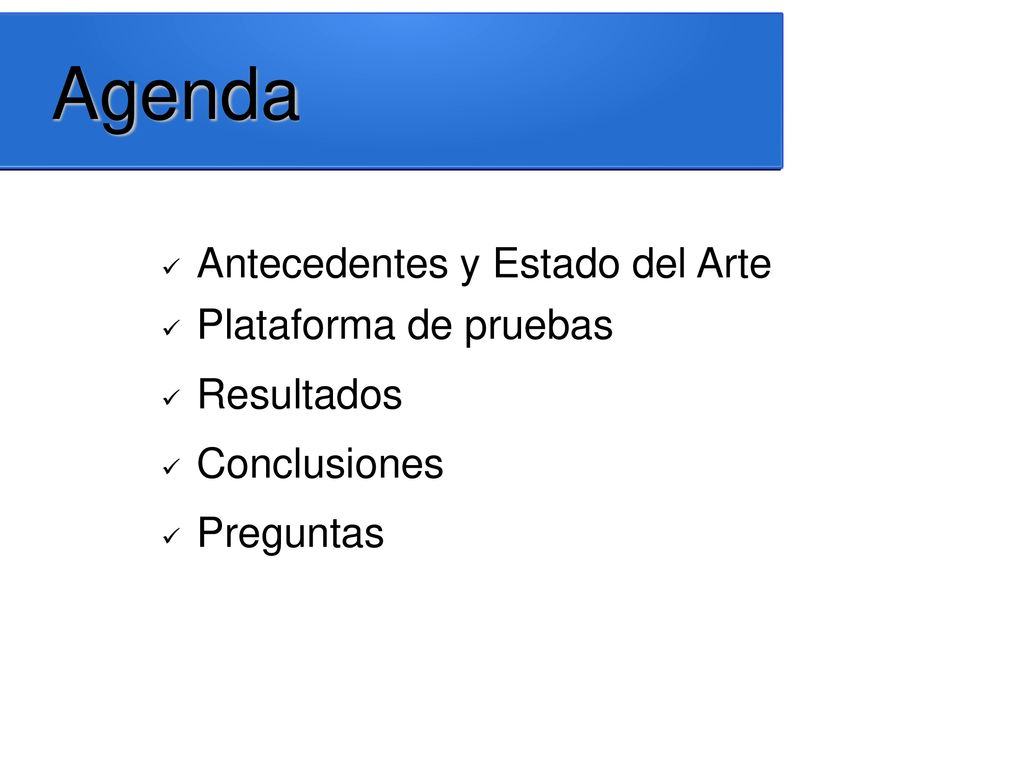 Agenda

✓ Antecedentes y Estado del Arte
✓ Plataforma de pruebas
✓ Resultados
✓ Conclusiones
✓ Preguntas